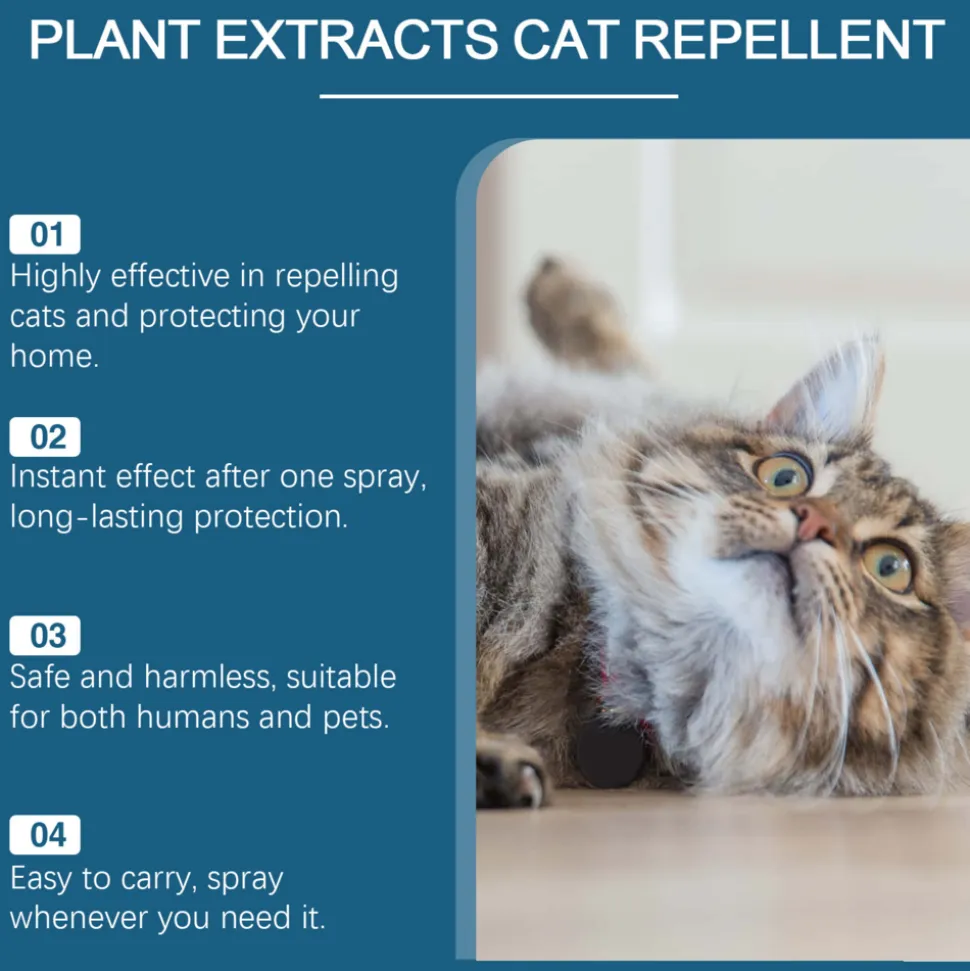 PLANT EXTRACTS CAT REPELLENT

01
Highly effective in repelling cats and protecting your home.

02
Instant effect after one spray, long-lasting protection.

03
Safe and harmless, suitable for both humans and pets.

04
Easy to carry, spray whenever you need it.